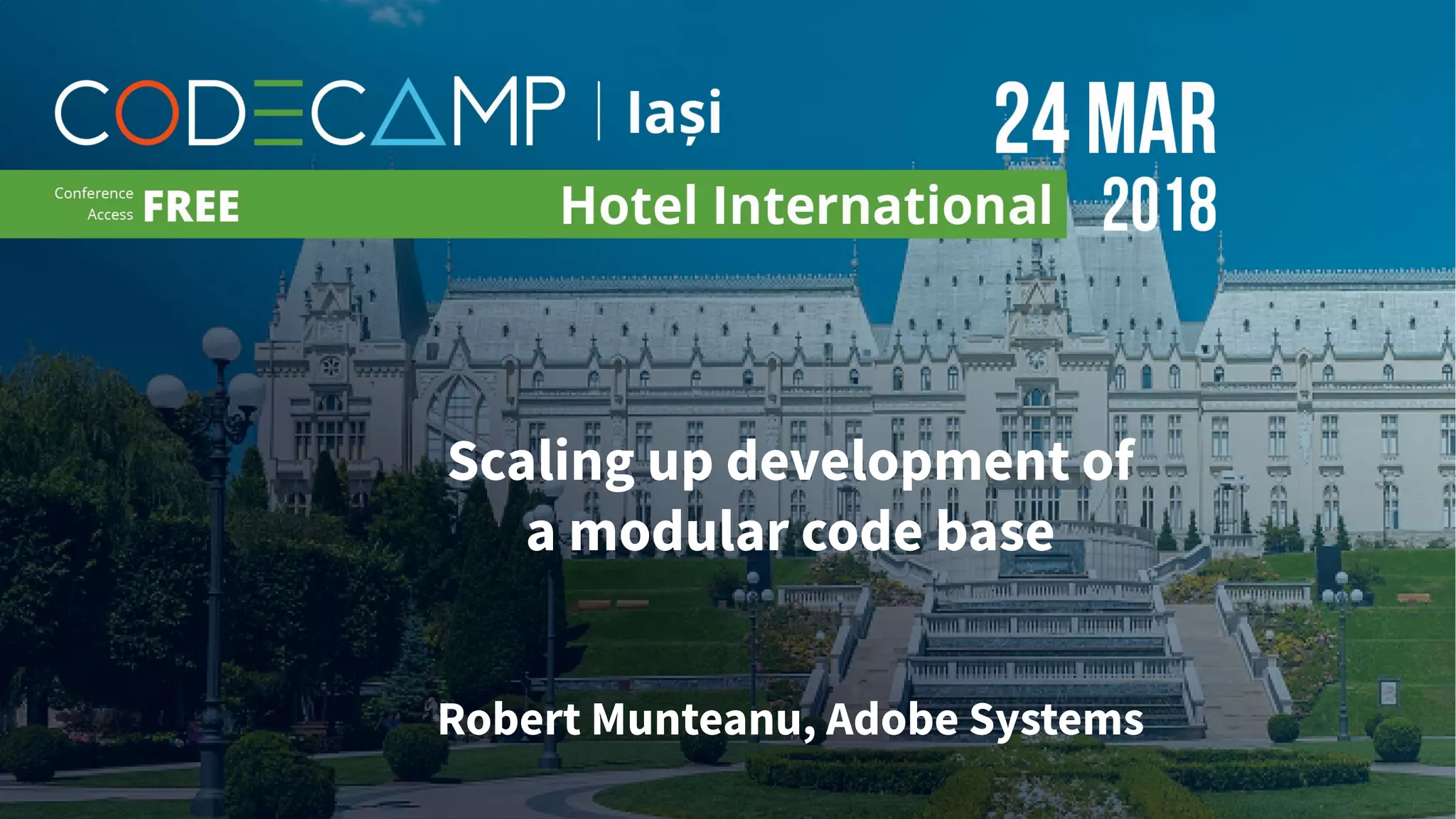 CODECAMP | Iași

24 MAR 2018

Conference Access FREE

Hotel International

Scaling up development of a modular code base

Robert Munteanu, Adobe Systems